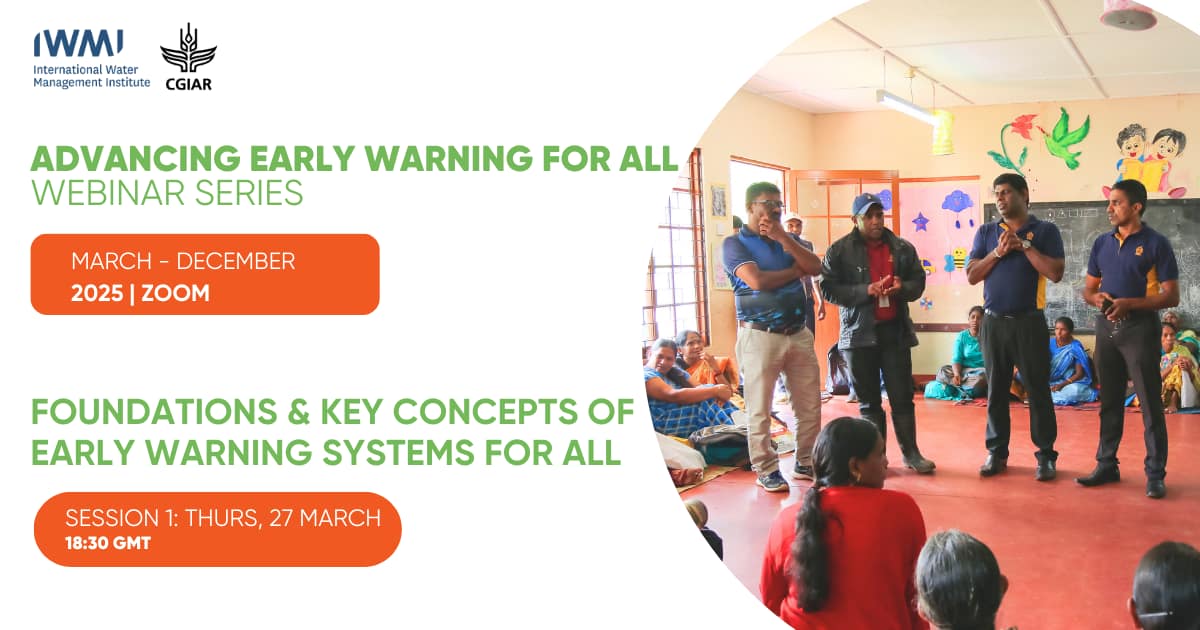 IWMI
International Water Management Institute

CGIAR

ADVANCING EARLY WARNING FOR ALL
WEBINAR SERIES

MARCH - DECEMBER
2025 | ZOOM

FOUNDATIONS & KEY CONCEPTS OF EARLY WARNING SYSTEMS FOR ALL

SESSION 1: THURS, 27 MARCH
18:30 GMT